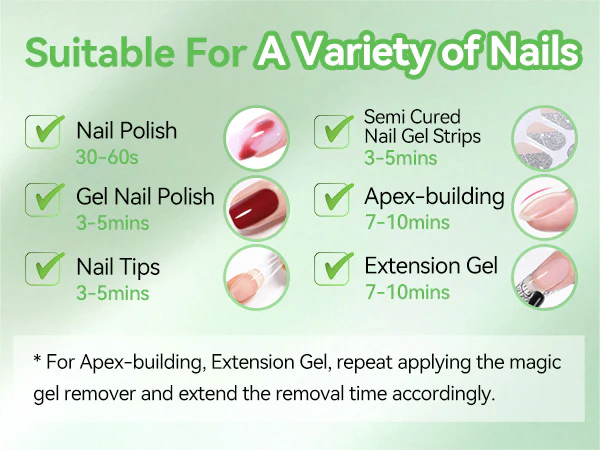 Suitable For A Variety of Nails

Nail Polish
30-60s

Gel Nail Polish
3-5mins

Nail Tips
3-5mins

Semi Cured Nail Gel Strips
3-5mins

Apex-building
7-10mins

Extension Gel
7-10mins

* For Apex-building, Extension Gel, repeat applying the magic gel remover and extend the removal time accordingly.